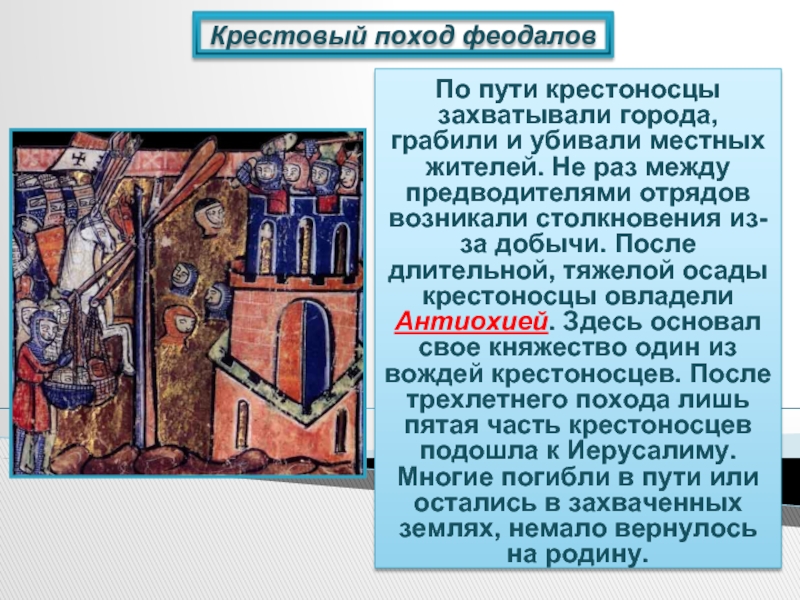 Крестовый поход феодалов

По пути крестоносцы захватывали города, грабили и убивали местных жителей. Не раз между предводителями отрядов возникали столкновения из-за добычи. После длительной, тяжелой осады крестоносцы овладели Антиохией. Здесь основал свое княжество один из вождей крестоносцев. После трехлетнего похода лишь пятая часть крестоносцев подошла к Иерусалиму. Многие погибли в пути или остались в захваченных землях, немало вернулось на родину.